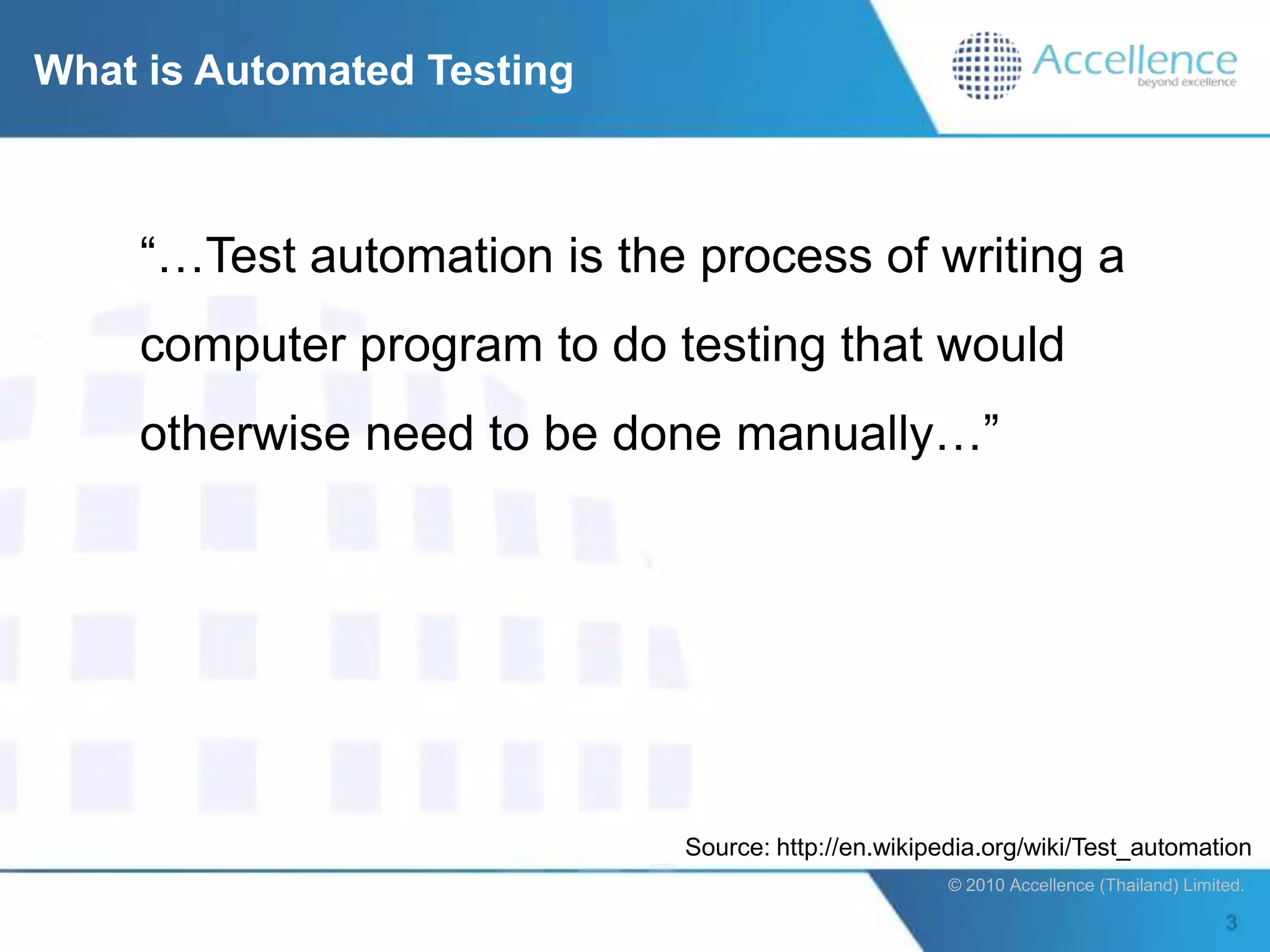 What is Automated Testing

Accellence
beyond excellence

“…Test automation is the process of writing a computer program to do testing that would otherwise need to be done manually…”

Source: http://en.wikipedia.org/wiki/Test_automation

© 2010 Accellence (Thailand) Limited.

3